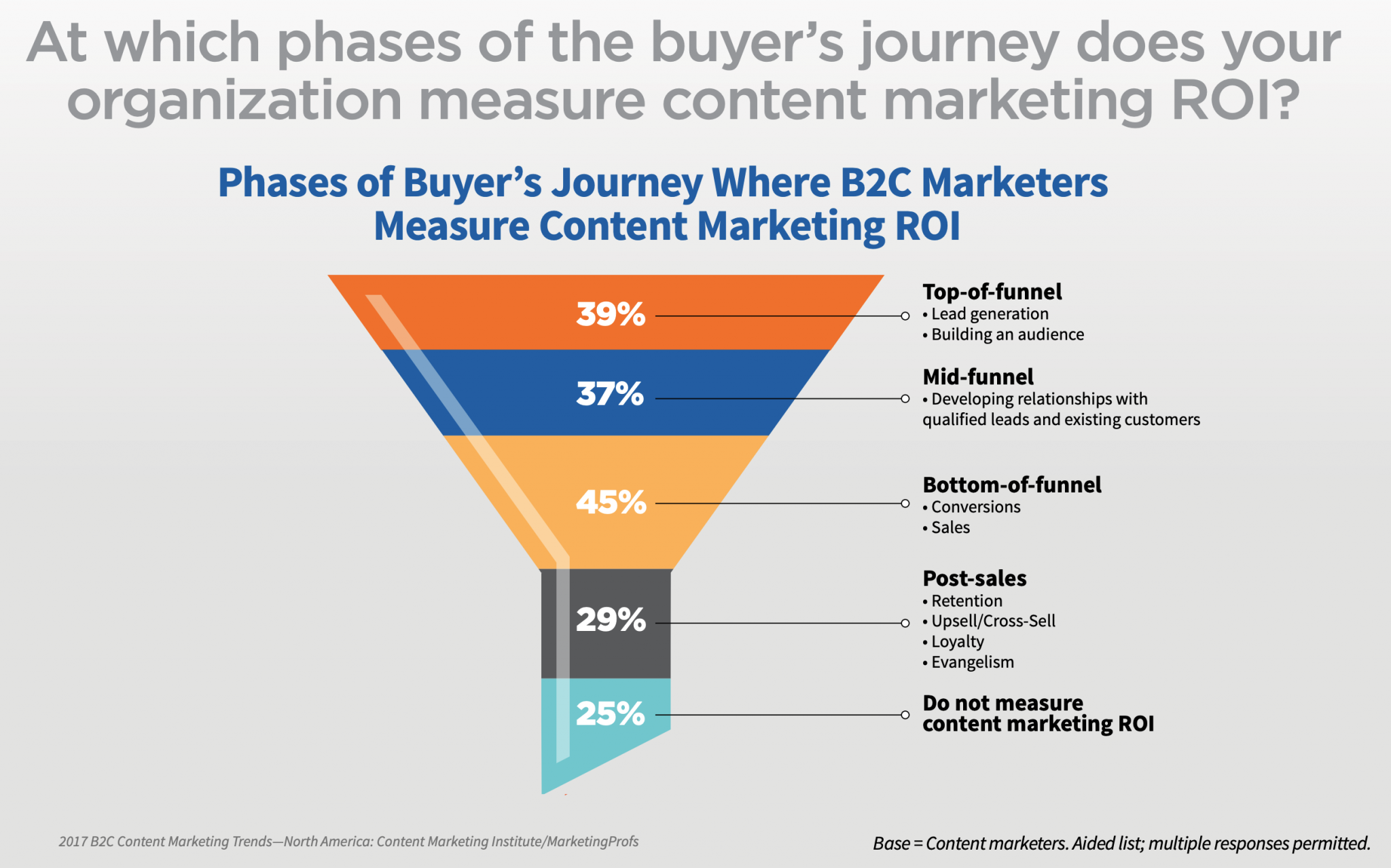 At which phases of the buyer's journey does your organization measure content marketing ROI?

Phases of Buyer's Journey Where B2C Marketers Measure Content Marketing ROI

39%

Top-of-funnel
• Lead generation
• Building an audience

37%

Mid-funnel
• Developing relationships with qualified leads and existing customers

45%

Bottom-of-funnel
• Conversions
• Sales

29%

Post-sales
• Retention
• Upsell/Cross-Sell
• Loyalty
• Evangelism

25%

Do not measure content marketing ROI

2017 B2C Content Marketing Trends—North America: Content Marketing Institute/MarketingProfs

Base = Content marketers. Aided list; multiple responses permitted.